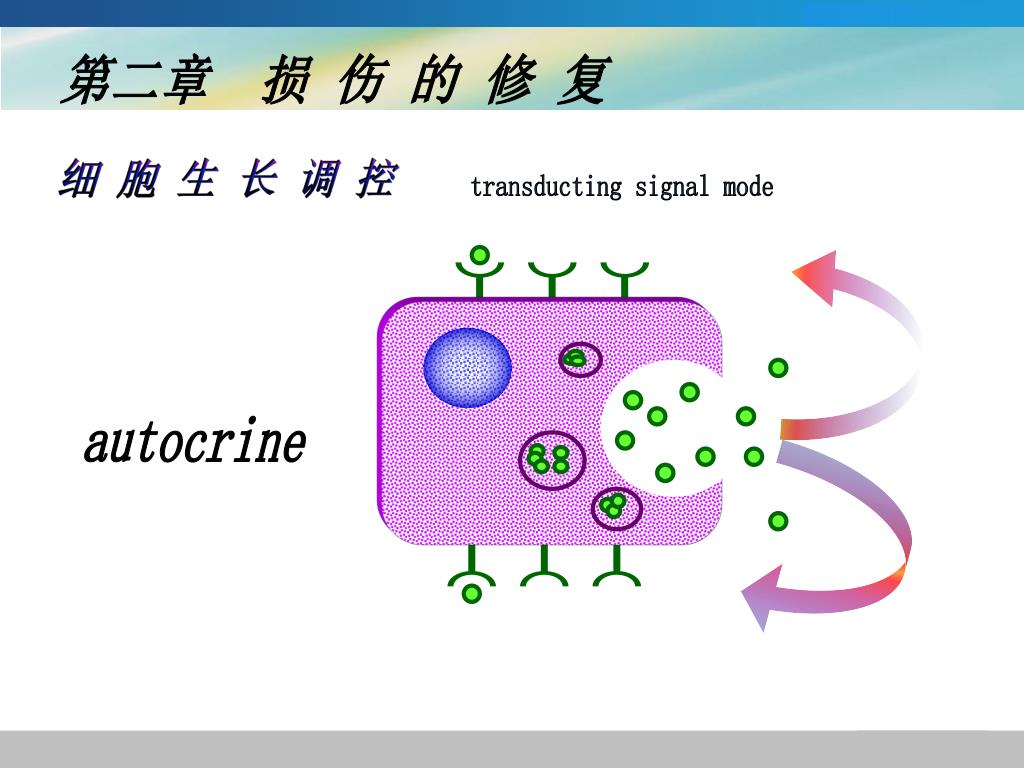 第二章 损 伤 的 修 复

细 胞 生 长 调 控 transducting signal mode

autocrine